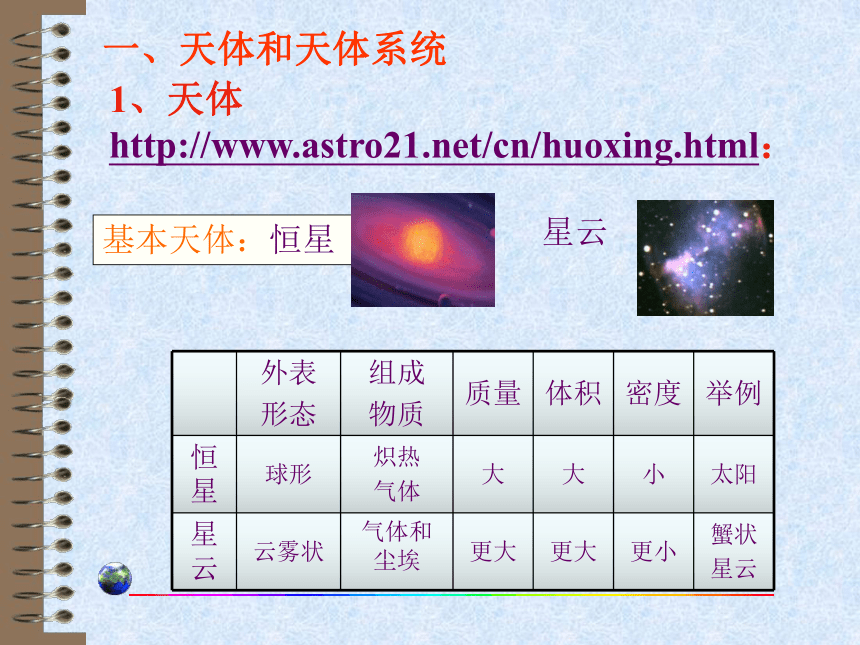 一、天体和天体系统

1、天体

http://www.astro21.net/cn/huoxing.html：

基本天体：恒星

星云

|  | 外表形态 | 组成物质 | 质量 | 体积 | 密度 | 举例 |
|---|---|---|---|---|---|---|
| 恒星 | 球形 | 炽热气体 | 大 | 大 | 小 | 太阳 |
| 星云 | 云雾状 | 气体和尘埃 | 更大 | 更大 | 更小 | 蟹状星云 |